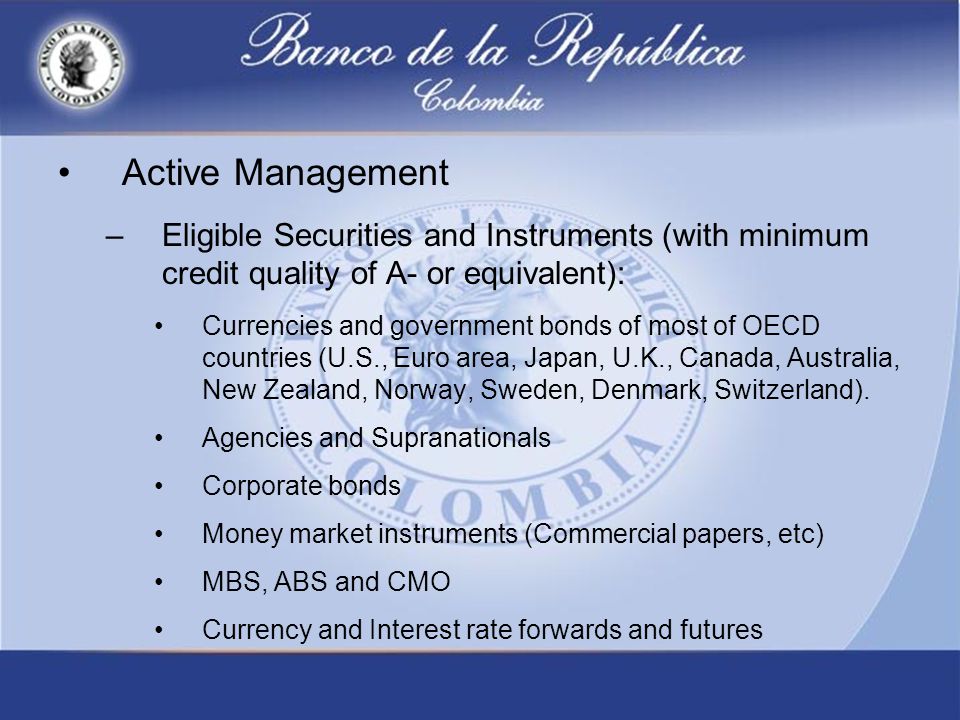 BANCO DE LA REPUBLICA COLOMBIA

Banco de la República
Colombia

• Active Management

– Eligible Securities and Instruments (with minimum credit quality of A- or equivalent):

• Currencies and government bonds of most of OECD countries (U.S., Euro area, Japan, U.K., Canada, Australia, New Zealand, Norway, Sweden, Denmark, Switzerland).

• Agencies and Supranationals

• Corporate bonds

• Money market instruments (Commercial papers, etc)

• MBS, ABS and CMO

• Currency and Interest rate forwards and futures